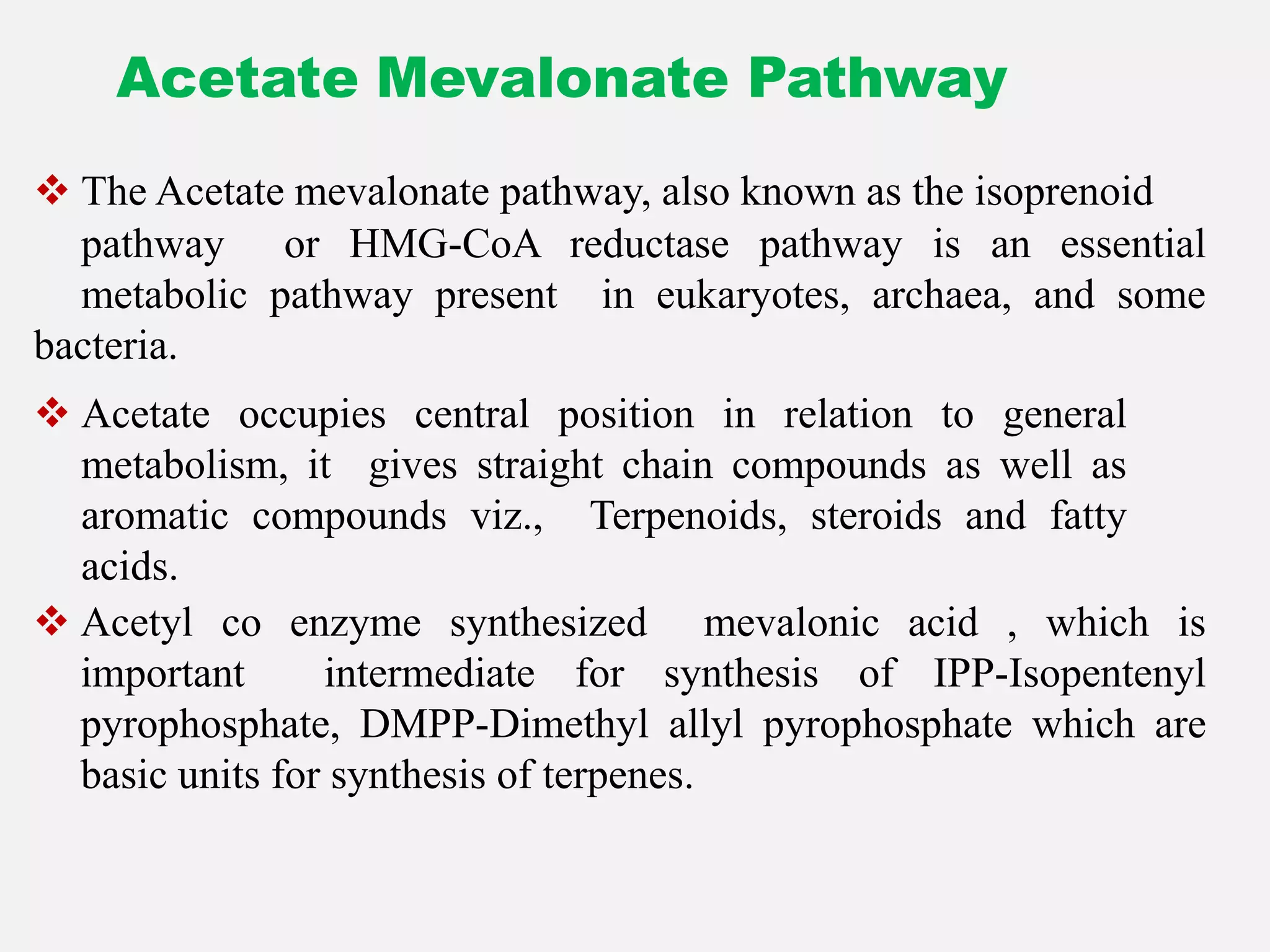 Acetate Mevalonate Pathway

❖ The Acetate mevalonate pathway, also known as the isoprenoid pathway or HMG-CoA reductase pathway is an essential metabolic pathway present in eukaryotes, archaea, and some bacteria.

❖ Acetate occupies central position in relation to general metabolism, it gives straight chain compounds as well as aromatic compounds viz., Terpenoids, steroids and fatty acids.

❖ Acetyl co enzyme synthesized mevalonic acid , which is important intermediate for synthesis of IPP-Isopentenyl pyrophosphate, DMPP-Dimethyl allyl pyrophosphate which are basic units for synthesis of terpenes.